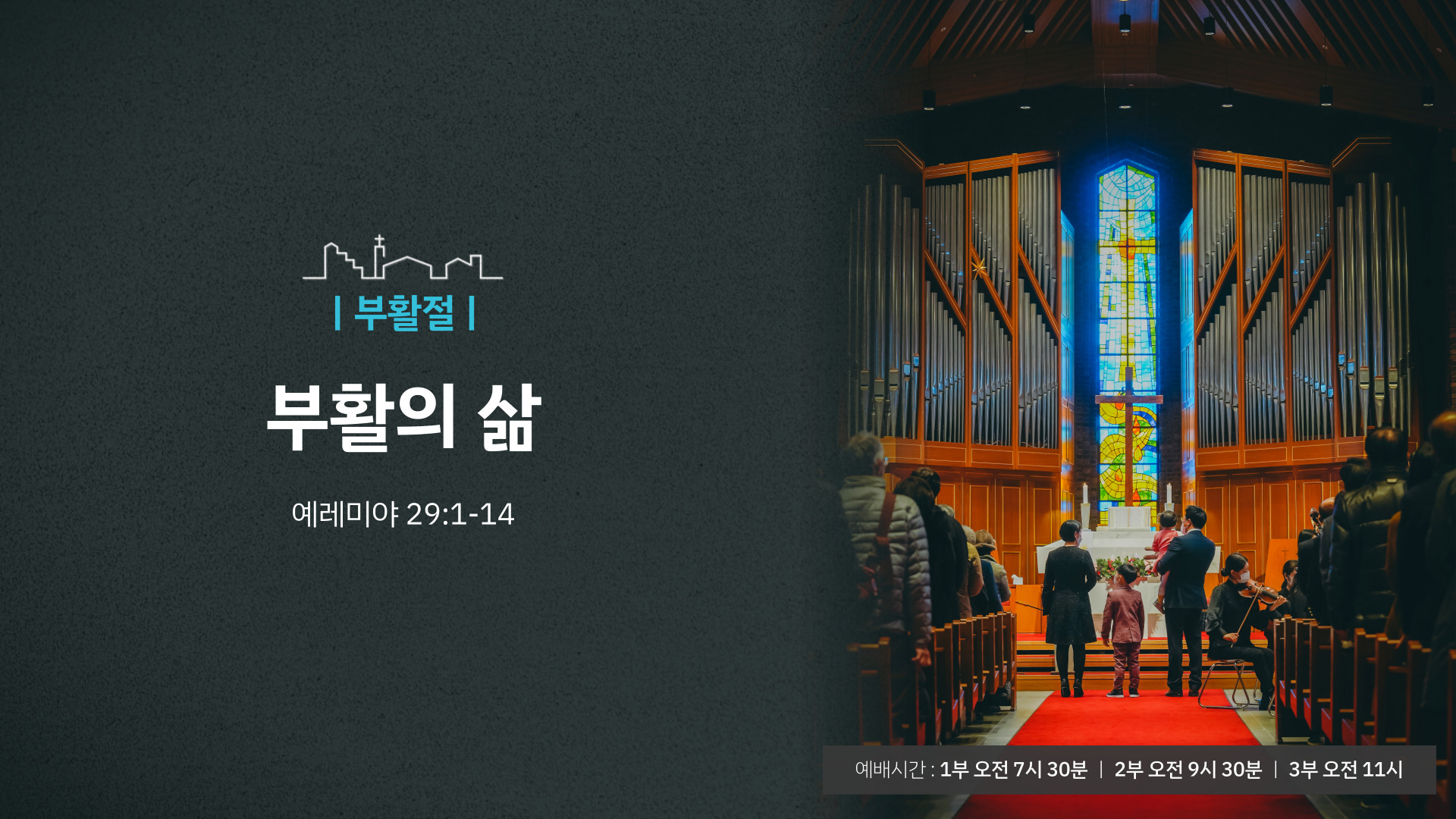 | 부활절 |

부활의 삶

예레미야 29:1-14

예배시간 : 1부 오전 7시 30분 | 2부 오전 9시 30분 | 3부 오전 11시